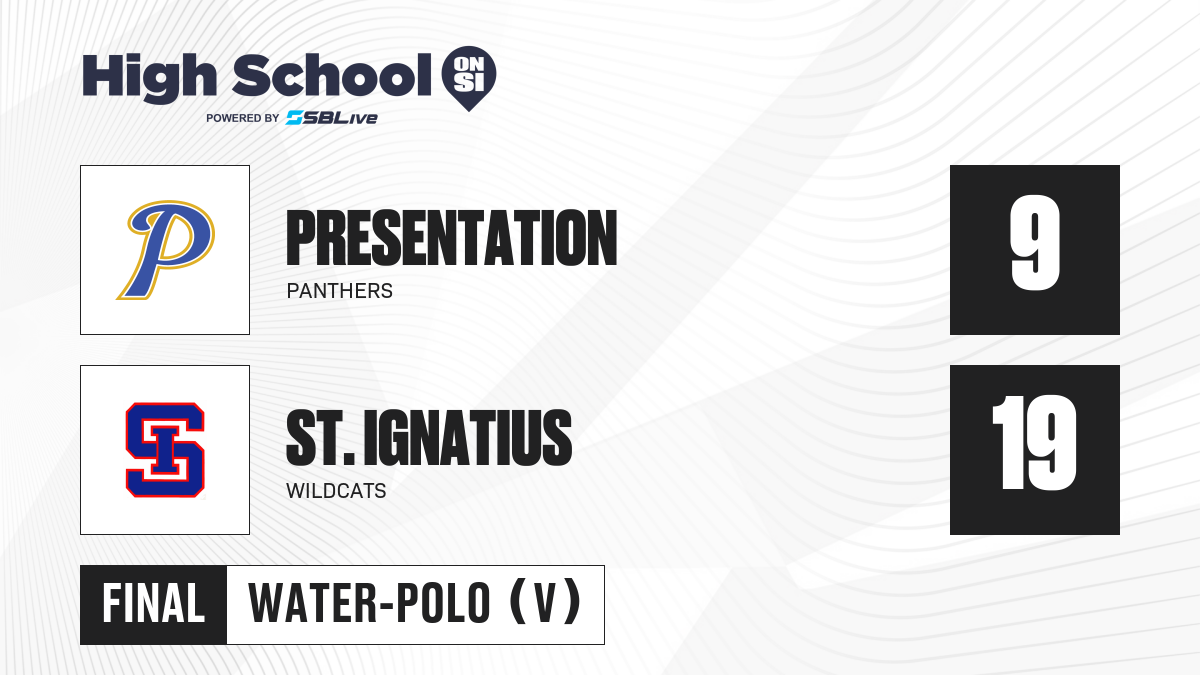 High School ON SI
POWERED BY SBLive

P
PRESENTATION
PANTHERS
9

SI
ST. IGNATIUS
WILDCATS
19

FINAL WATER-POLO (V)